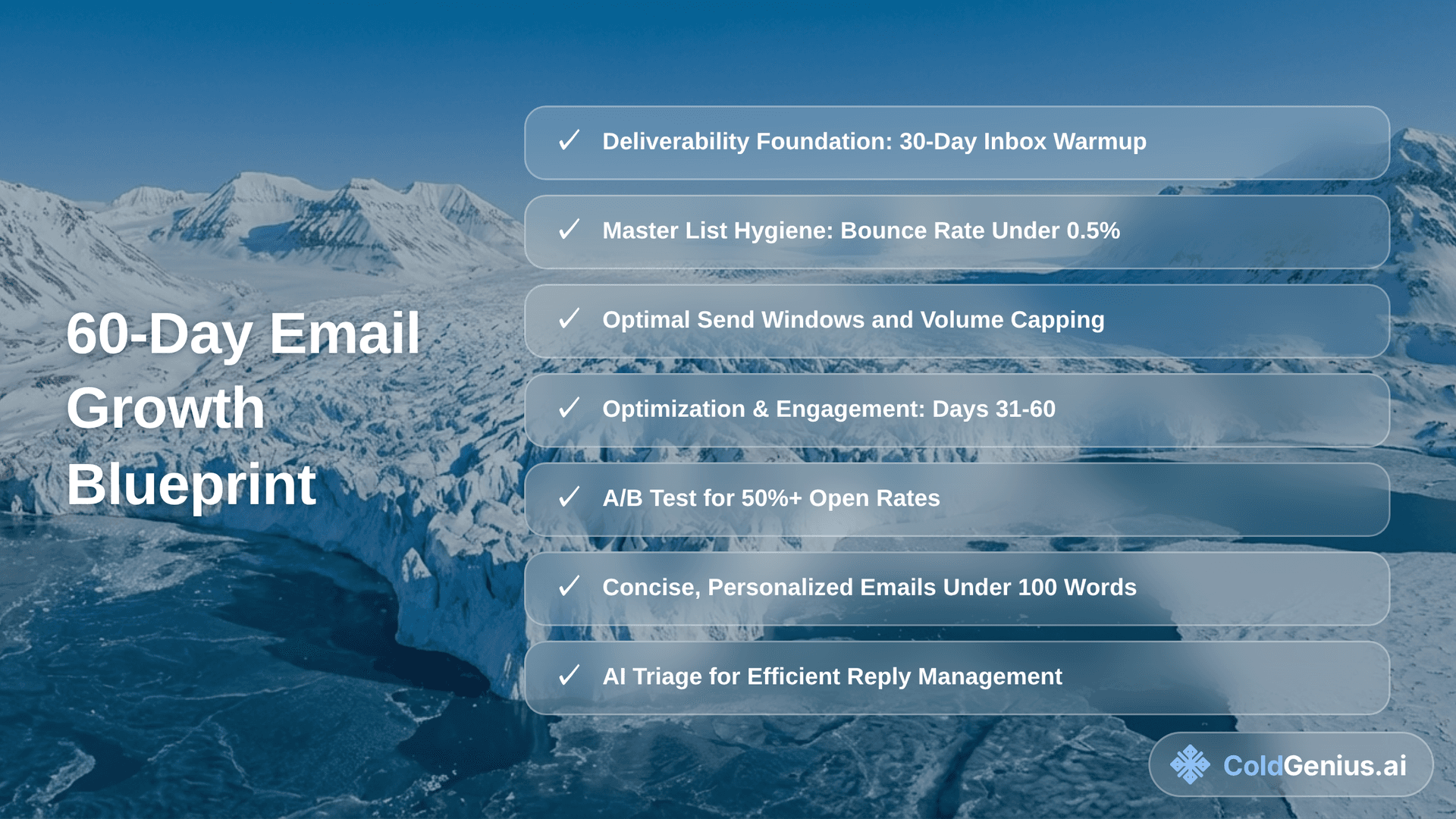 60-Day Email Growth Blueprint

✓ Deliverability Foundation: 30-Day Inbox Warmup

✓ Master List Hygiene: Bounce Rate Under 0.5%

✓ Optimal Send Windows and Volume Capping

✓ Optimization & Engagement: Days 31-60

✓ A/B Test for 50%+ Open Rates

✓ Concise, Personalized Emails Under 100 Words

✓ AI Triage for Efficient Reply Management

ColdGenius.ai